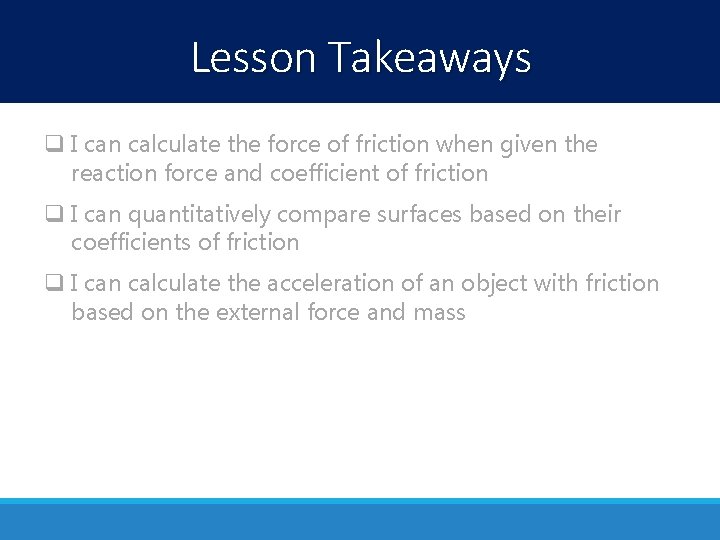 Lesson Takeaways

❑ I can calculate the force of friction when given the reaction force and coefficient of friction

❑ I can quantitatively compare surfaces based on their coefficients of friction

❑ I can calculate the acceleration of an object with friction based on the external force and mass